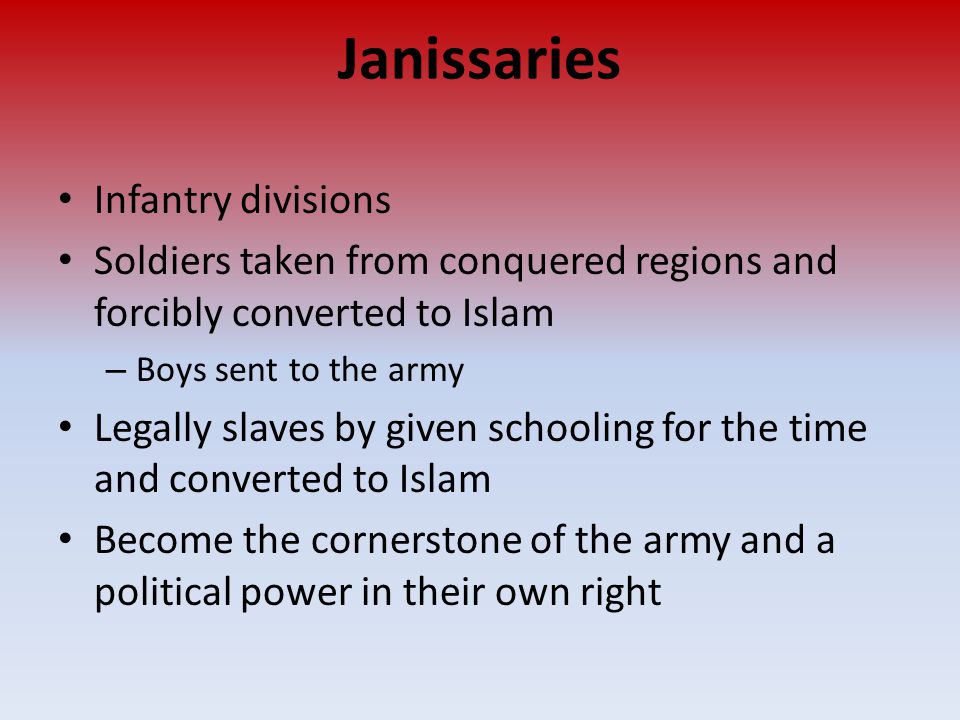 Janissaries

• Infantry divisions
• Soldiers taken from conquered regions and forcibly converted to Islam
– Boys sent to the army
• Legally slaves by given schooling for the time and converted to Islam
• Become the cornerstone of the army and a political power in their own right